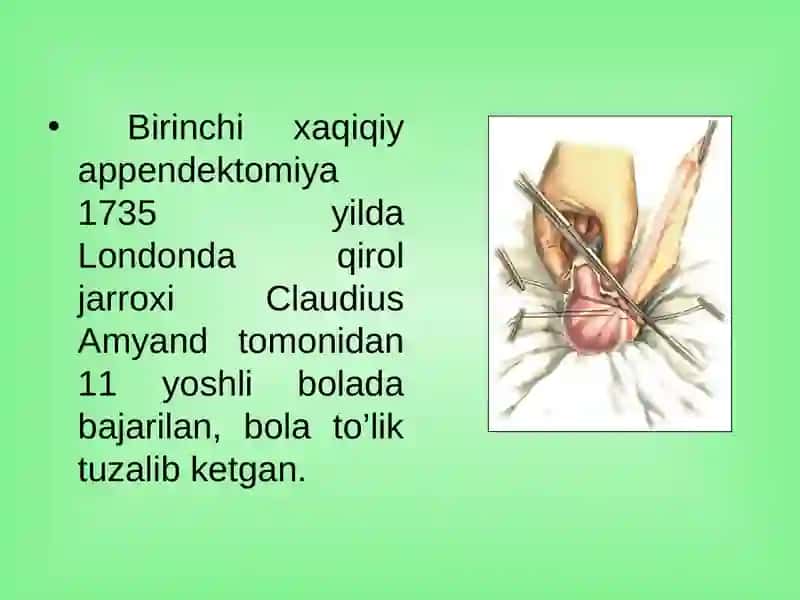 • Birinchi xaqiqiy appendektomiya 1735 yilda Londonda qirol jarroxi Claudius Amyand tomonidan 11 yoshli bolada bajarilan, bola to’lik tuzalib ketgan.